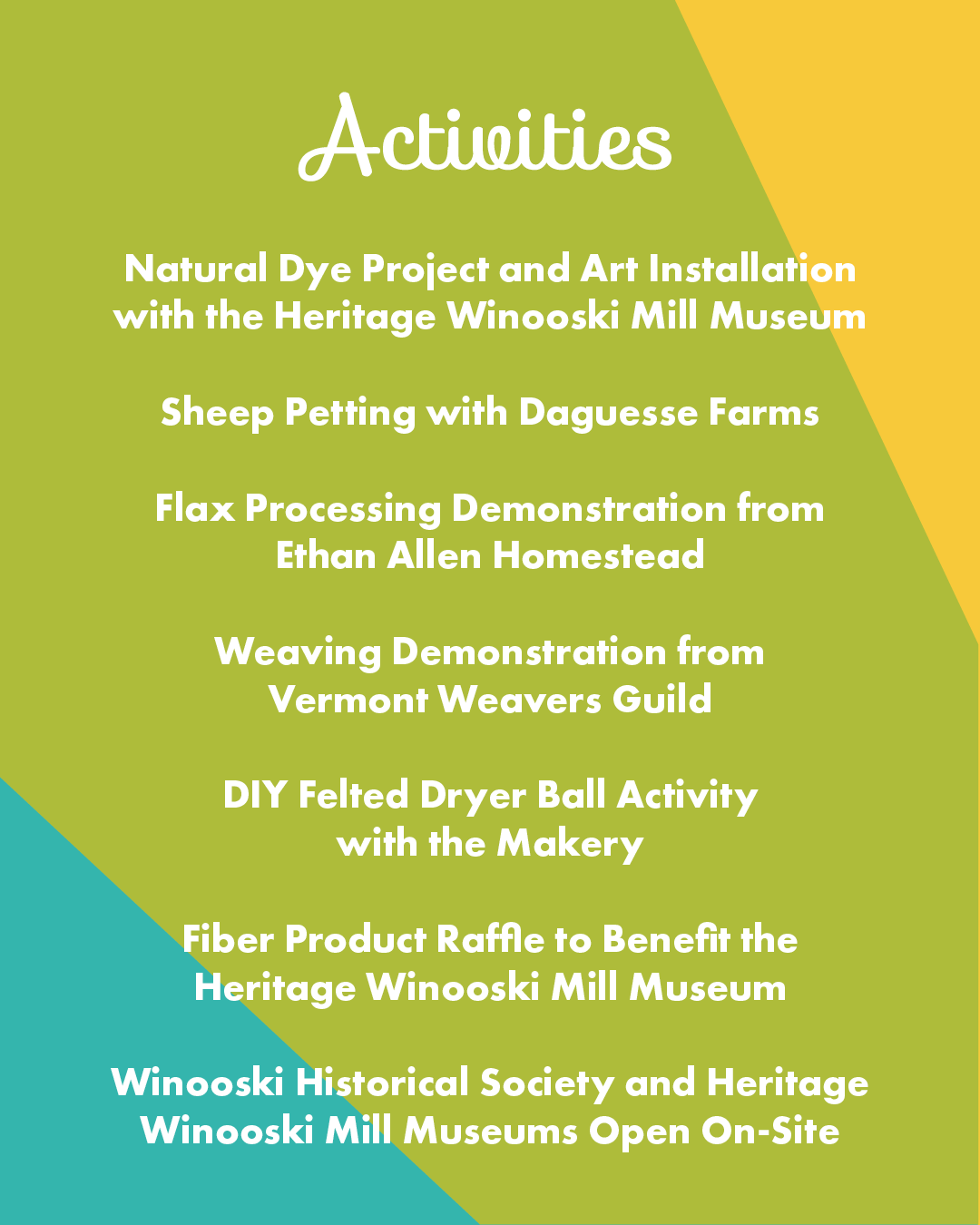 Activities

Natural Dye Project and Art Installation with the Heritage Winooski Mill Museum

Sheep Petting with Daguesse Farms

Flax Processing Demonstration from Ethan Allen Homestead

Weaving Demonstration from Vermont Weavers Guild

DIY Felted Dryer Ball Activity with the Makery

Fiber Product Raffle to Benefit the Heritage Winooski Mill Museum

Winooski Historical Society and Heritage Winooski Mill Museums Open On-Site